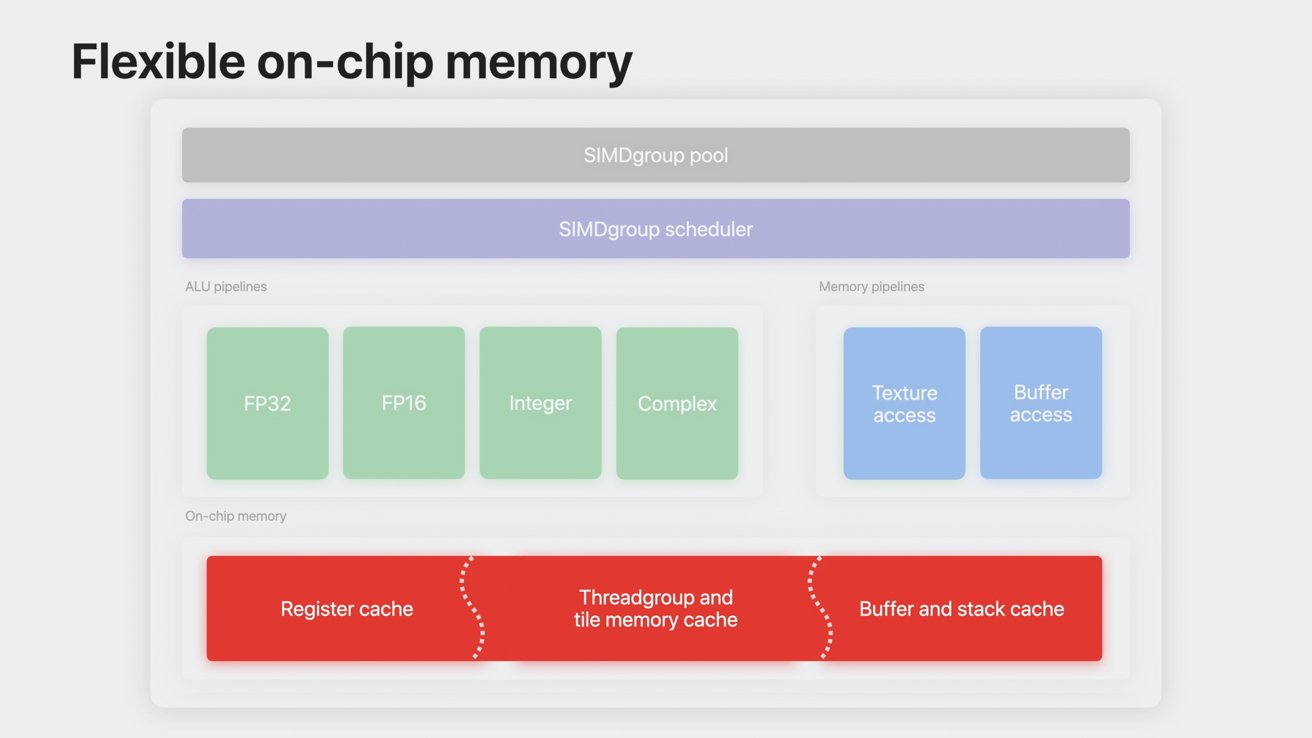 Flexible on-chip memory

SIMDgroup pool

SIMDgroup scheduler

ALU pipelines

FP32

FP16

Integer

Complex

Memory pipelines

Texture access

Buffer access

On-chip memory

Register cache

Threadgroup and tile memory cache

Buffer and stack cache